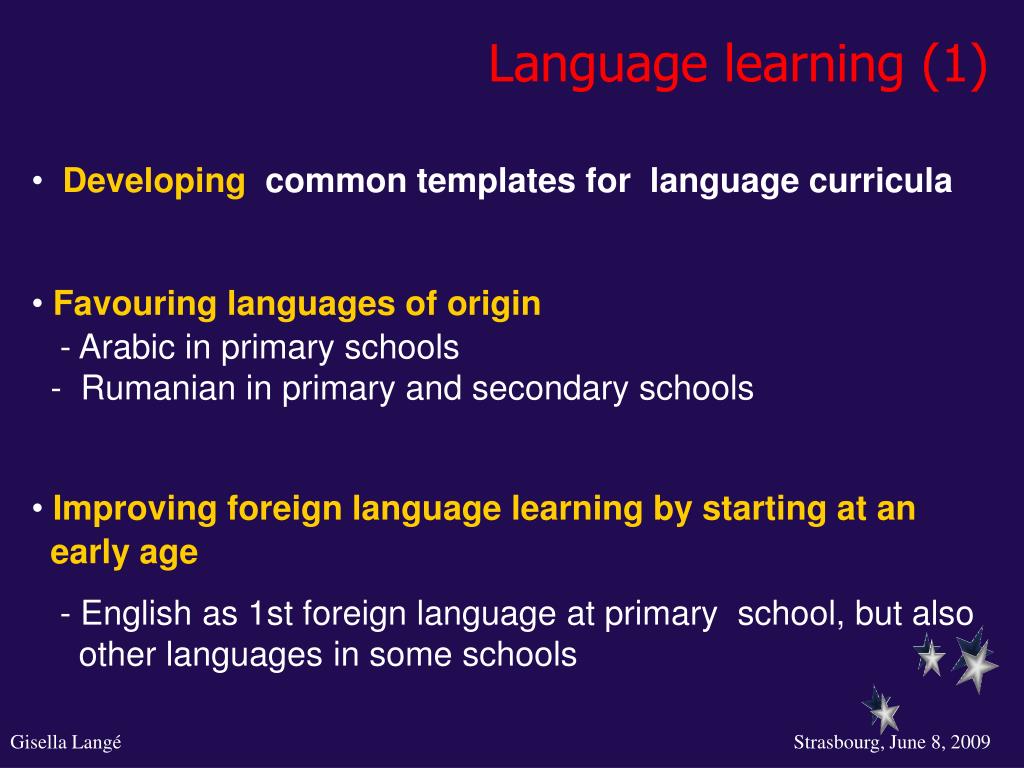 Language learning (1)

• Developing common templates for language curricula

• Favouring languages of origin
- Arabic in primary schools
- Rumanian in primary and secondary schools

• Improving foreign language learning by starting at an early age
- English as 1st foreign language at primary school, but also other languages in some schools

Gisella Langé

Strasbourg, June 8, 2009